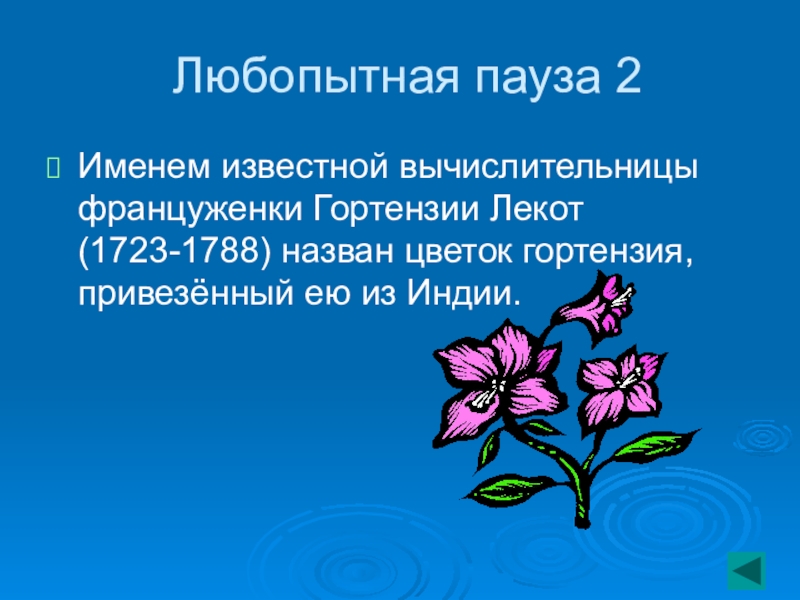 Любопытная пауза 2

Именем известной вычислительницы француженки Гортензии Лекот (1723-1788) назван цветок гортензия, привезённый ею из Индии.